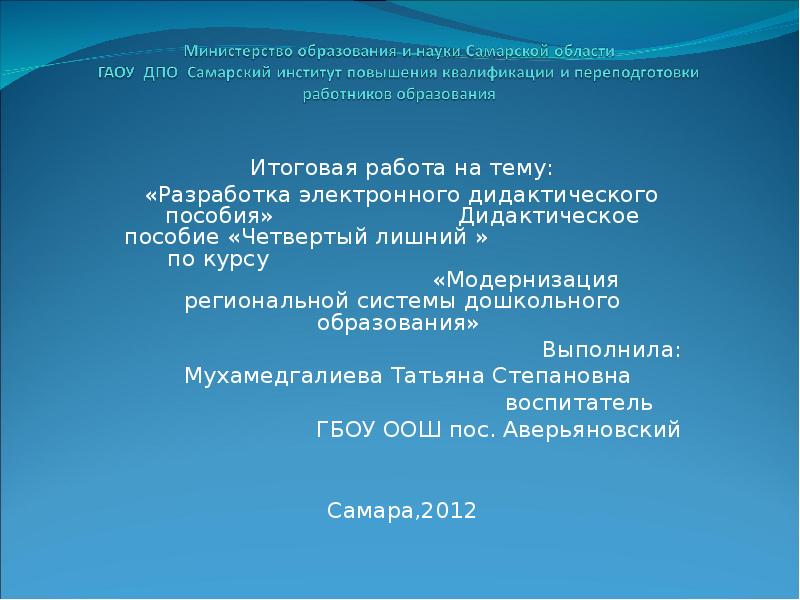 Министерство образования и науки Самарской области
ГАОУ ДПО Самарский институт повышения квалификации и переподготовки работников образования

Итоговая работа на тему:
«Разработка электронного дидактического пособия» Дидактическое пособие «Четвертый лишний » по курсу «Модернизация региональной системы дошкольного образования»
Выполнила:
Мухамедгалиева Татьяна Степановна
воспитатель
ГБОУ ООШ пос. Аверьяновский

Самара,2012